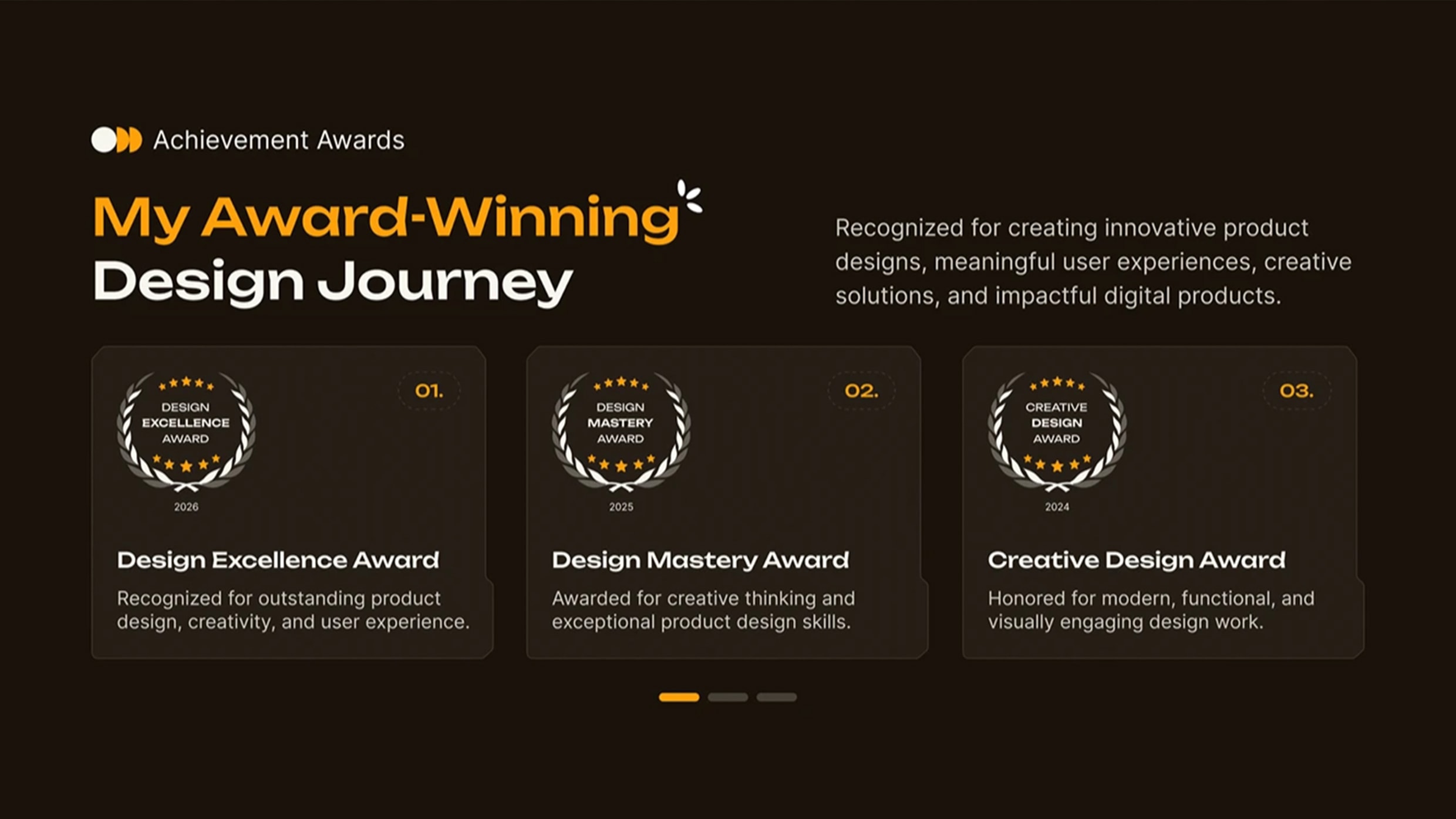 Achievement Awards

My Award-Winning Design Journey

Recognized for creating innovative product designs, meaningful user experiences, creative solutions, and impactful digital products.

DESIGN EXCELLENCE AWARD
2026

01.

Design Excellence Award

Recognized for outstanding product design, creativity, and user experience.

DESIGN MASTERY AWARD
2025

02.

Design Mastery Award

Awarded for creative thinking and exceptional product design skills.

CREATIVE DESIGN AWARD
2024

03.

Creative Design Award

Honored for modern, functional, and visually engaging design work.